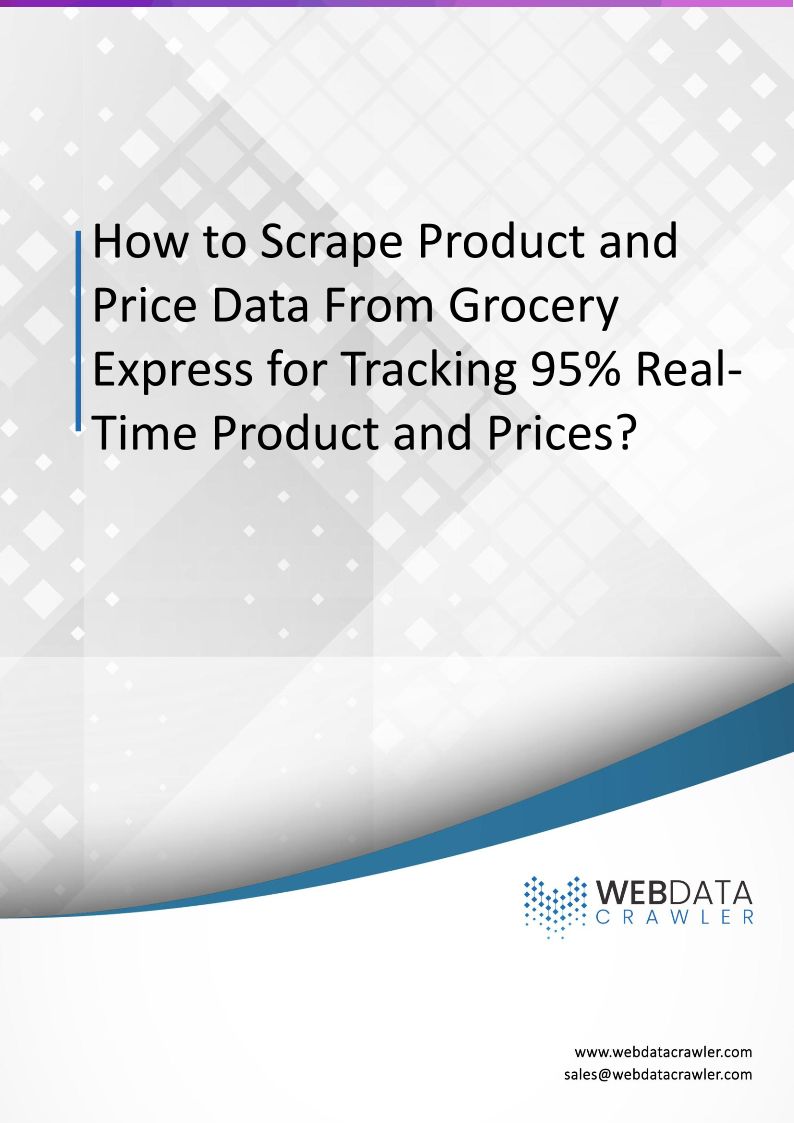 How to Scrape Product and Price Data From Grocery Express for Tracking 95% Real-Time Product and Prices?

WEBDATA
CRAWLER

www.webdatacrawler.com
sales@webdatacrawler.com